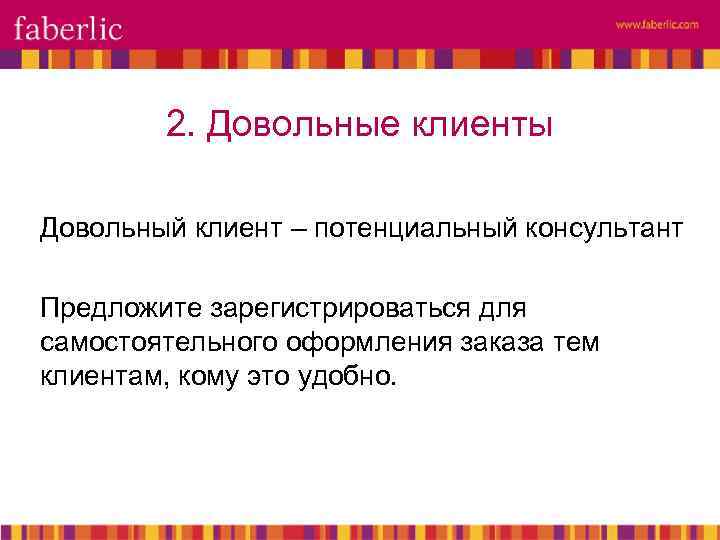 faberlic

www.faberlic.com

2. Довольные клиенты

Довольный клиент – потенциальный консультант

Предложите зарегистрироваться для самостоятельного оформления заказа тем клиентам, кому это удобно.